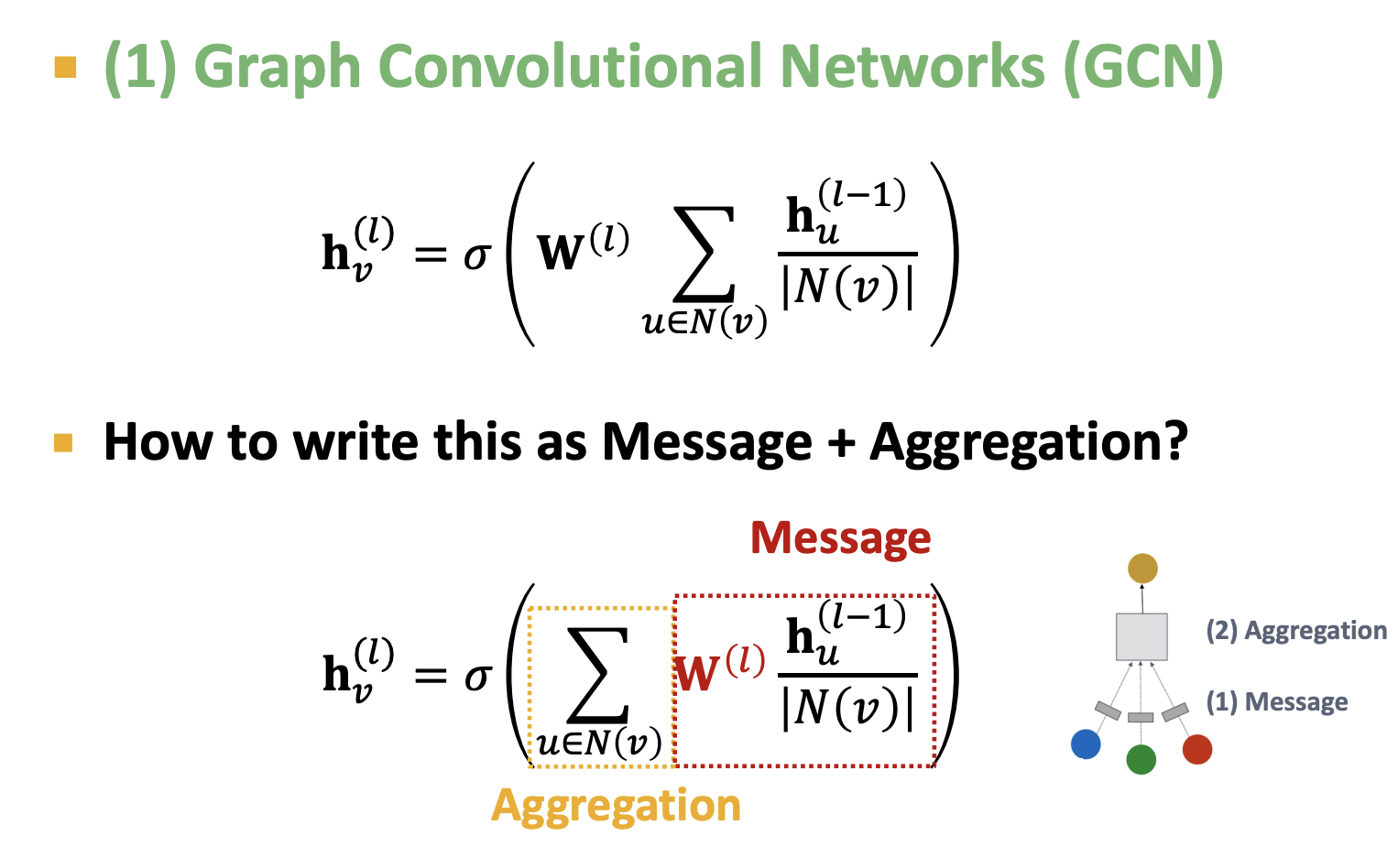 (1) Graph Convolutional Networks (GCN)

$\mathbf{h}_v^{(l)} = \sigma\left(\mathbf{W}^{(l)} \sum_{u \in N(v)} \frac{\mathbf{h}_u^{(l-1)}}{|N(v)|}\right)$

How to write this as Message + Aggregation?

Message

$\mathbf{h}_v^{(l)} = \sigma\left(\sum_{u \in N(v)} \mathbf{W}^{(l)} \frac{\mathbf{h}_u^{(l-1)}}{|N(v)|}\right)$

Aggregation

(2) Aggregation

(1) Message